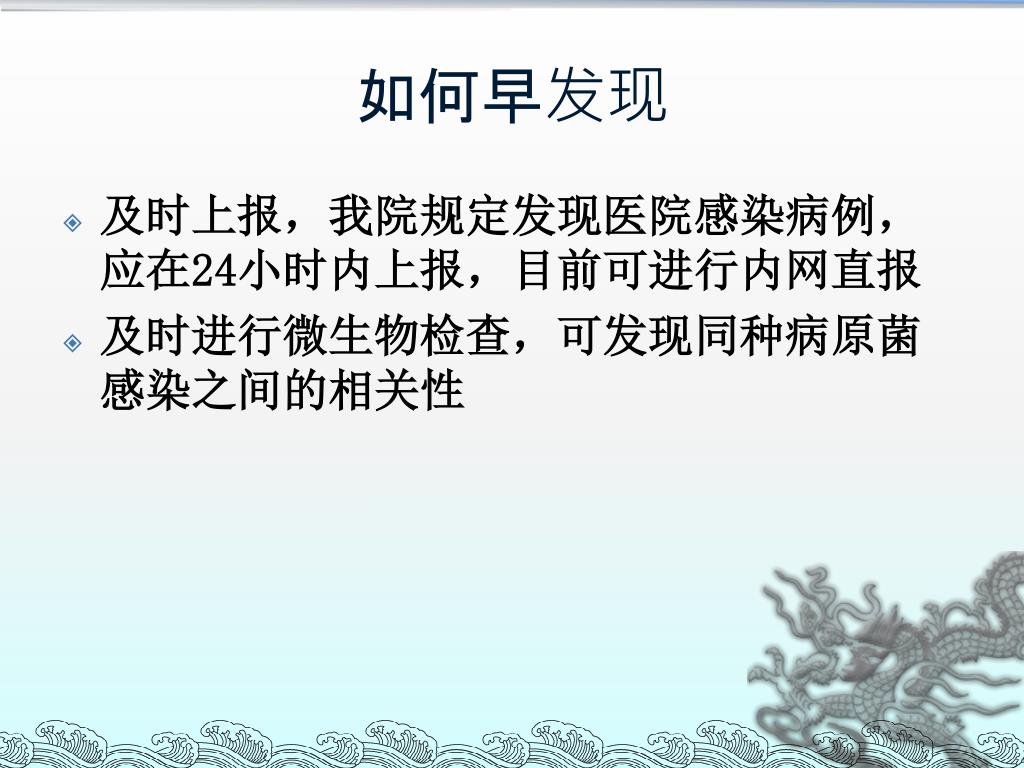 如何早发现

及时上报，我院规定发现医院感染病例，应在24小时内上报，目前可进行内网直报

及时进行微生物检查，可发现同种病原菌感染之间的相关性